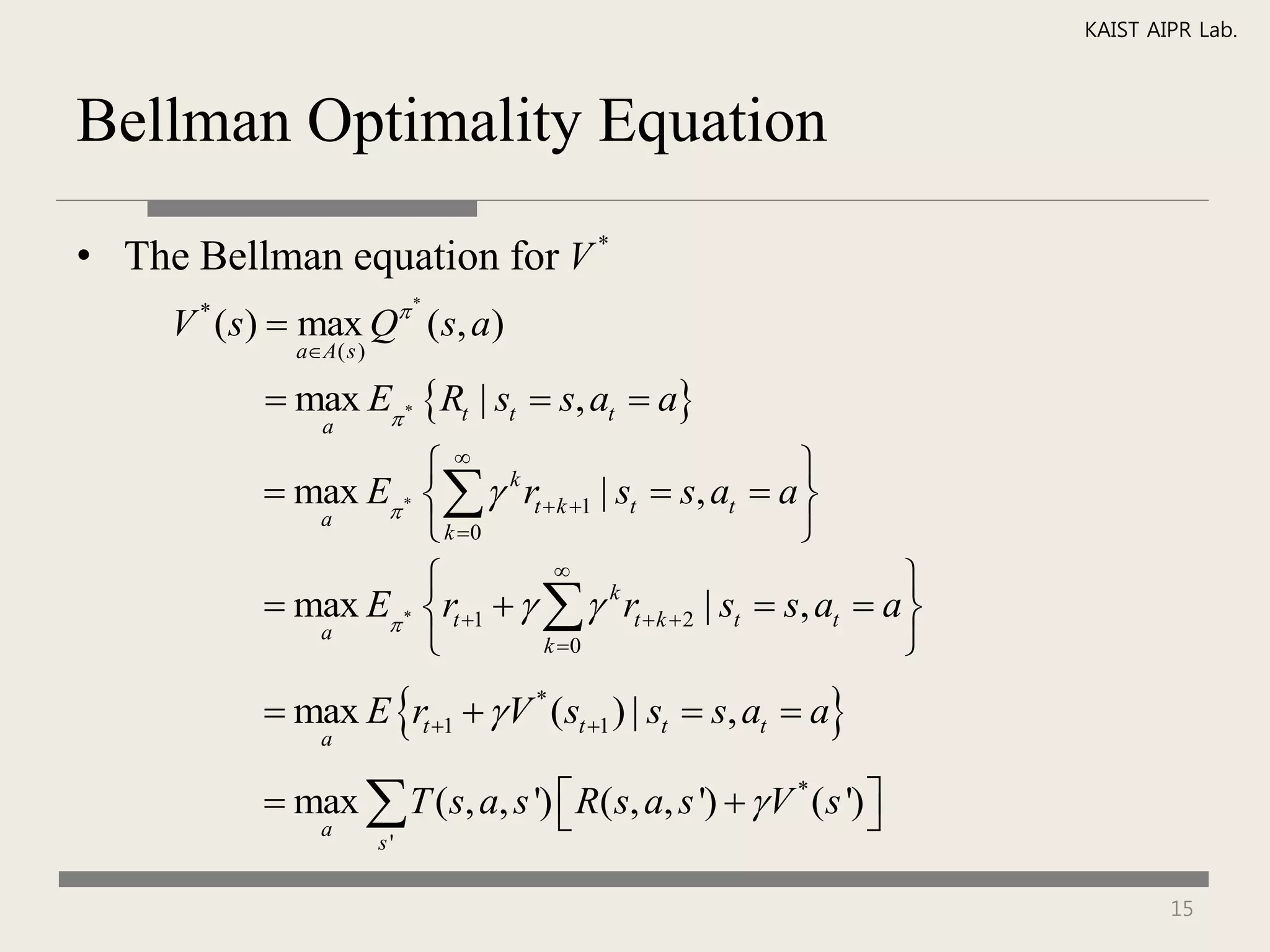 KAIST AIPR Lab.

Bellman Optimality Equation

• The Bellman equation for $V^*$

$V^*(s) = \max_{a \in A(s)} Q^{\pi^*}(s,a)$

$= \max_a E_{\pi^*} \{R_t \mid s_t = s, a_t = a\}$

$= \max_a E_{\pi^*} \left\{ \sum_{k=0}^{\infty} \gamma^k r_{t+k+1} \mid s_t = s, a_t = a \right\}$

$= \max_a E_{\pi^*} \left\{ r_{t+1} + \gamma \sum_{k=0}^{\infty} \gamma^k r_{t+k+2} \mid s_t = s, a_t = a \right\}$

$= \max_a E \{ r_{t+1} + \gamma V^*(s_{t+1}) \mid s_t = s, a_t = a \}$

$= \max_a \sum_{s'} T(s,a,s') \left[ R(s,a,s') + \gamma V^*(s') \right]$

15